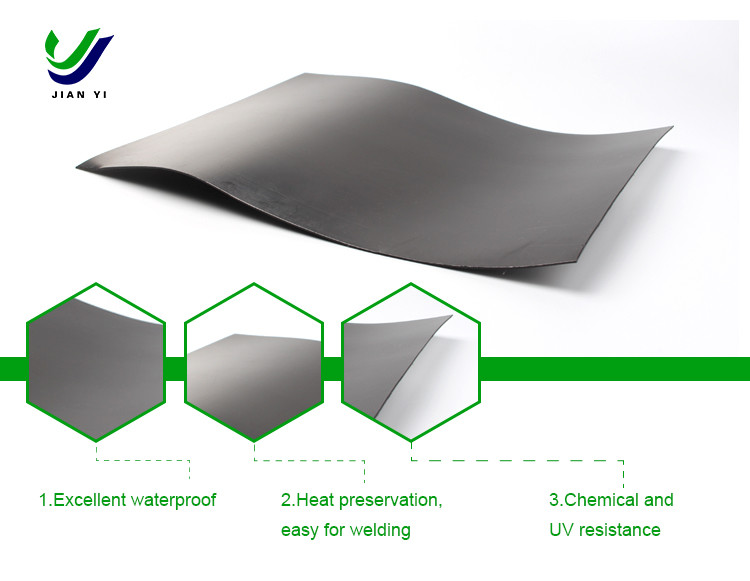 JIAN YI

1.Excellent waterproof

2.Heat preservation, easy for welding

3.Chemical and UV resistance